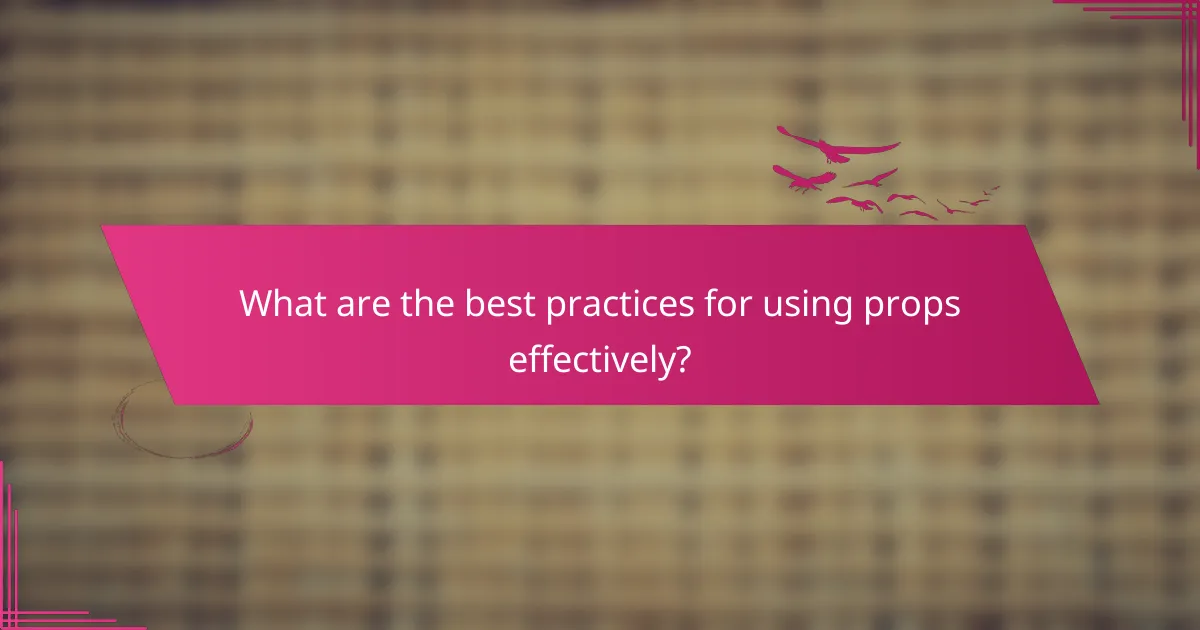 What are the best practices for using props effectively?